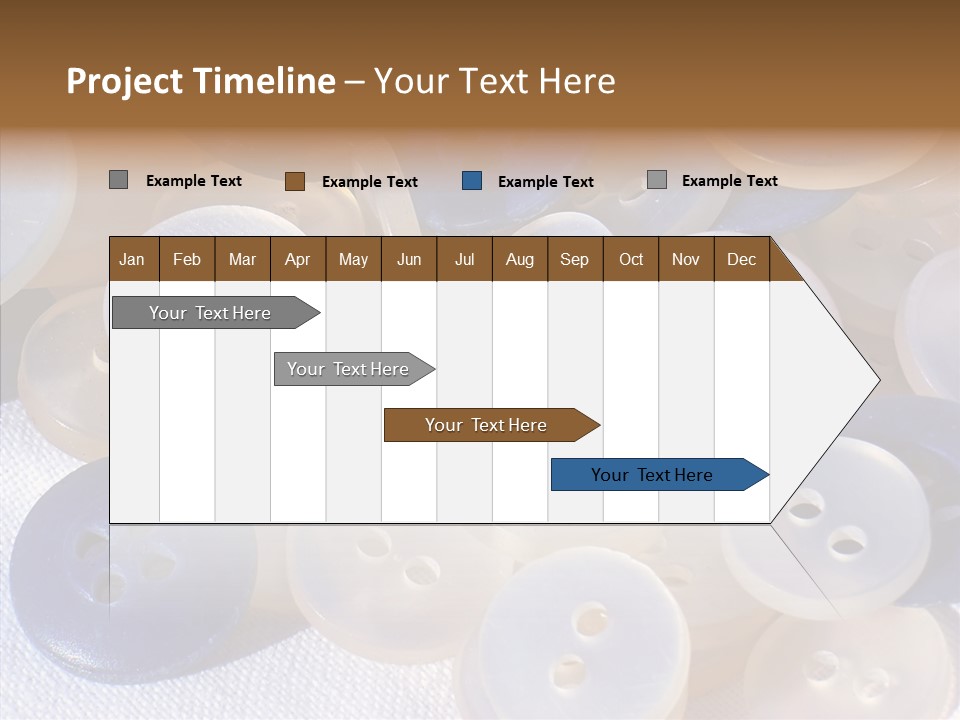 Project Timeline – Your Text Here

Example Text Example Text Example Text Example Text

| Jan | Feb | Mar | Apr | May | Jun | Jul | Aug | Sep | Oct | Nov | Dec |
|---|---|---|---|---|---|---|---|---|---|---|---|

Your Text Here

Your Text Here

Your Text Here

Your Text Here